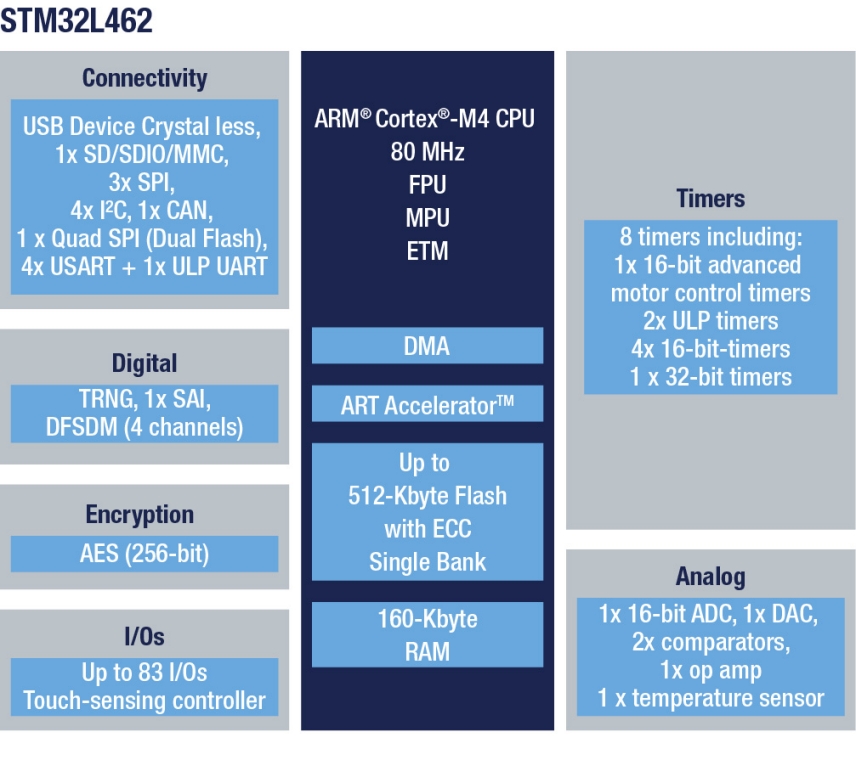 STM32L462

Connectivity

USB Device Crystal less,
1x SD/SDIO/MMC,
3x SPI,
4x I²C, 1x CAN,
1 x Quad SPI (Dual Flash),
4x USART + 1x ULP UART

Digital

TRNG, 1x SAI,
DFSDM (4 channels)

Encryption

AES (256-bit)

I/Os

Up to 83 I/Os
Touch-sensing controller

ARM® Cortex®-M4 CPU
80 MHz
FPU
MPU
ETM

DMA

ART Accelerator™

Up to
512-Kbyte Flash
with ECC
Single Bank

160-Kbyte
RAM

Timers

8 timers including:
1x 16-bit advanced
motor control timers
2x ULP timers
4x 16-bit-timers
1 x 32-bit timers

Analog

1x 16-bit ADC, 1x DAC,
2x comparators,
1x op amp
1 x temperature sensor